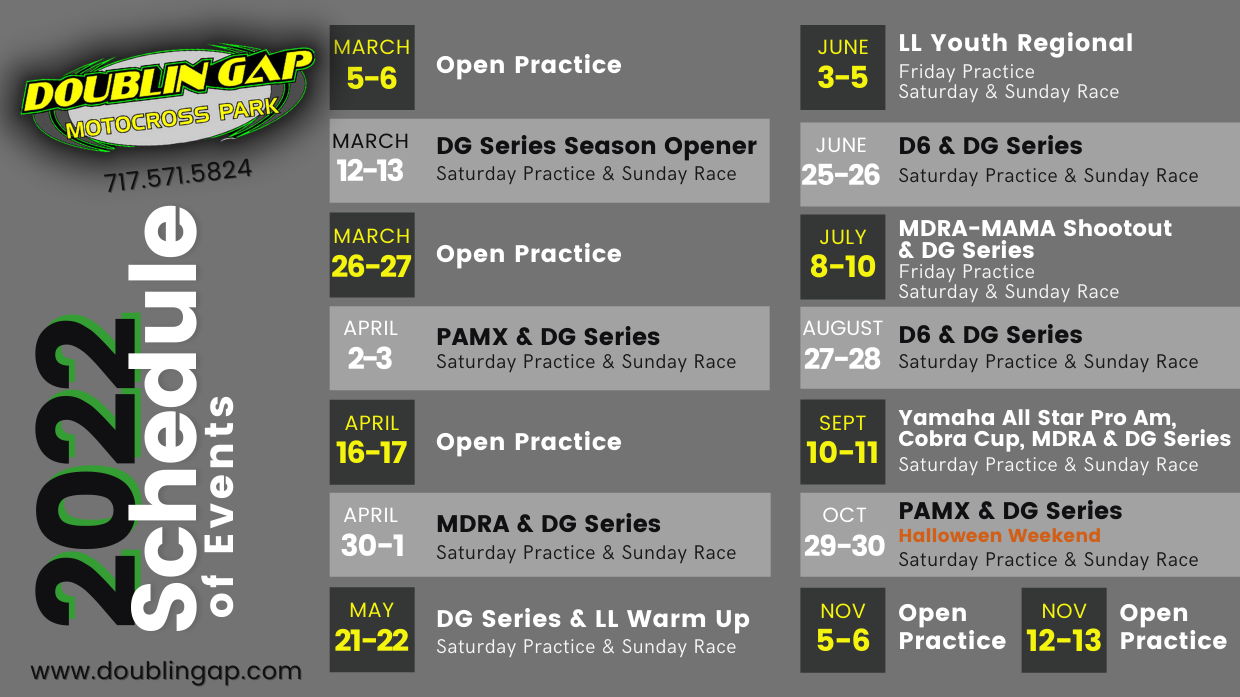 DOUBLIN GAP
MOTOCROSS PARK

717.571.5824

2022 Schedule of Events

www.doublingap.com

MARCH 5-6 Open Practice

MARCH 12-13 DG Series Season Opener
Saturday Practice & Sunday Race

MARCH 26-27 Open Practice

APRIL 2-3 PAMX & DG Series
Saturday Practice & Sunday Race

APRIL 16-17 Open Practice

APRIL 30-1 MDRA & DG Series
Saturday Practice & Sunday Race

MAY 21-22 DG Series & LL Warm Up
Saturday Practice & Sunday Race

JUNE 3-5 LL Youth Regional
Friday Practice
Saturday & Sunday Race

JUNE 25-26 D6 & DG Series
Saturday Practice & Sunday Race

JULY 8-10 MDRA-MAMA Shootout & DG Series
Friday Practice
Saturday & Sunday Race

AUGUST 27-28 D6 & DG Series
Saturday Practice & Sunday Race

SEPT 10-11 Yamaha All Star Pro Am, Cobra Cup, MDRA & DG Series
Saturday Practice & Sunday Race

OCT 29-30 PAMX & DG Series
Halloween Weekend
Saturday Practice & Sunday Race

NOV 5-6 Open Practice

NOV 12-13 Open Practice